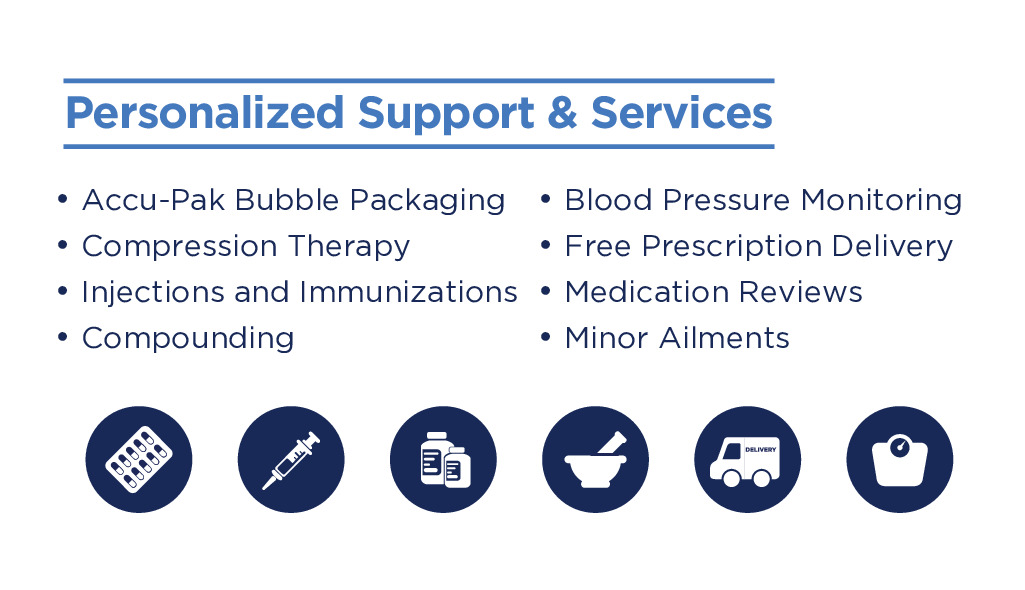 Personalized Support & Services

• Accu-Pak Bubble Packaging
• Compression Therapy
• Injections and Immunizations
• Compounding

• Blood Pressure Monitoring
• Free Prescription Delivery
• Medication Reviews
• Minor Ailments

DELIVERY